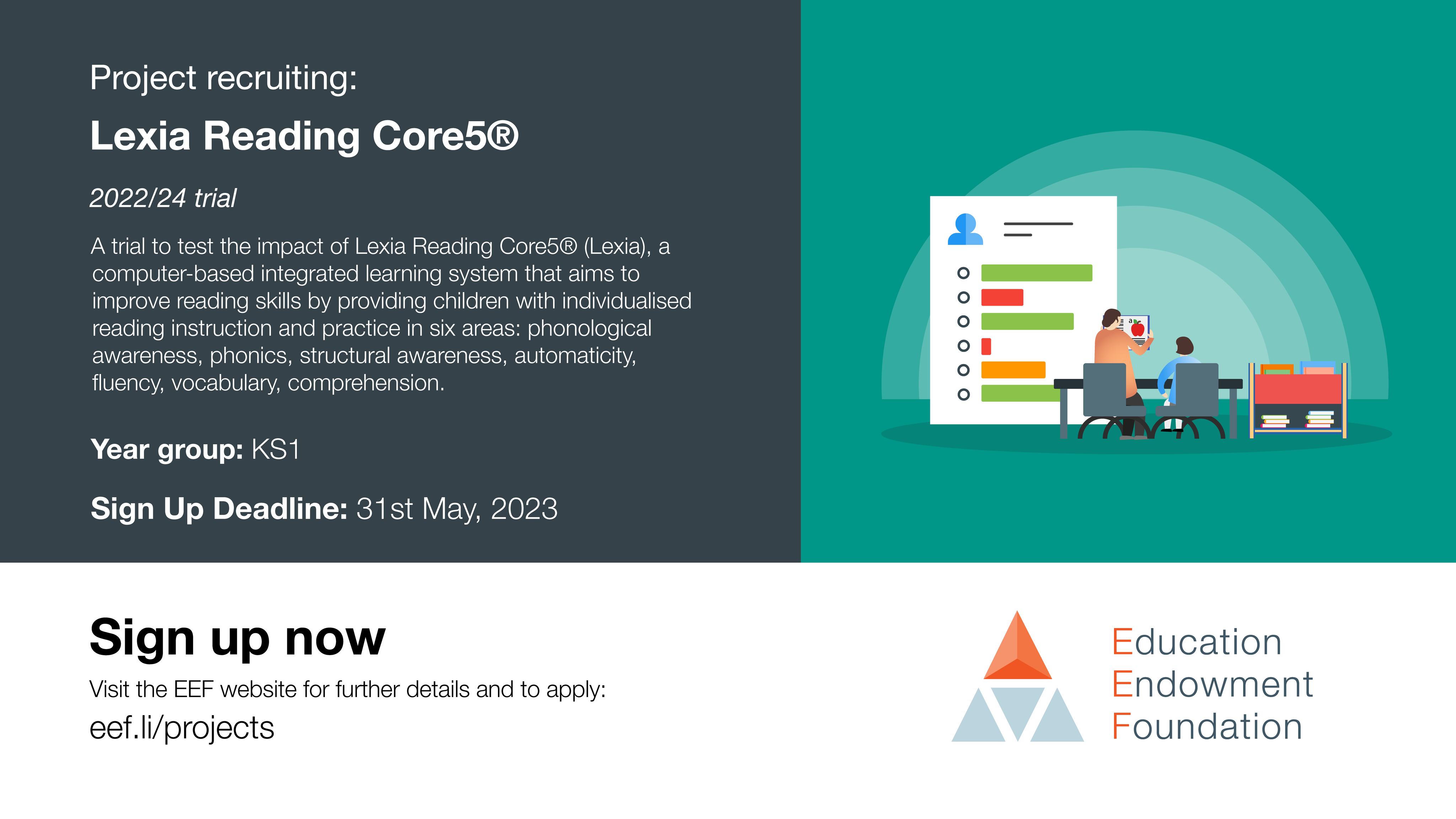 Project recruiting:

Lexia Reading Core5®

2022/24 trial

A trial to test the impact of Lexia Reading Core5® (Lexia), a computer-based integrated learning system that aims to improve reading skills by providing children with individualised reading instruction and practice in six areas: phonological awareness, phonics, structural awareness, automaticity, fluency, vocabulary, comprehension.

Year group: KS1

Sign Up Deadline: 31st May, 2023

Sign up now

Visit the EEF website for further details and to apply:

eef.li/projects

Education Endowment Foundation